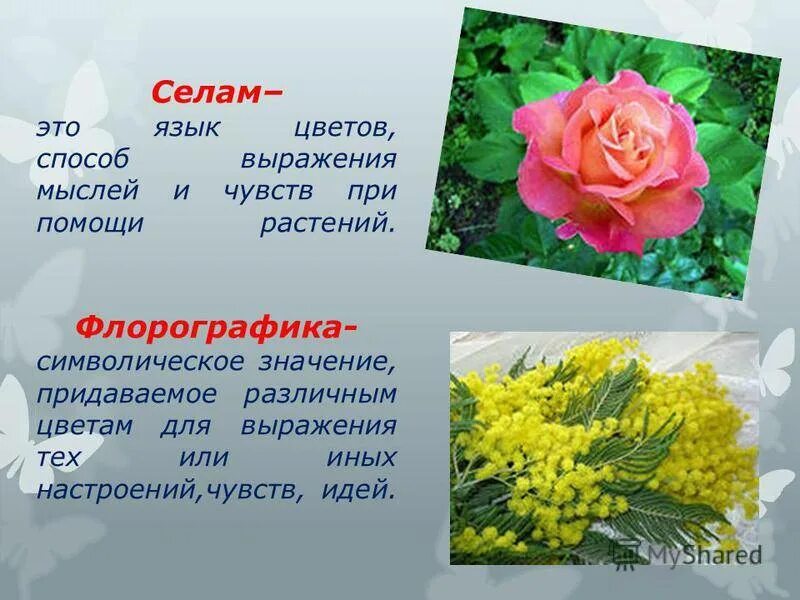 Селам–
это язык цветов, способ выражения мыслей и чувств при помощи растений.

Флорографика-
символическое значение, придаваемое различным цветам для выражения тех или иных настроений,чувств, идей.

MyShared